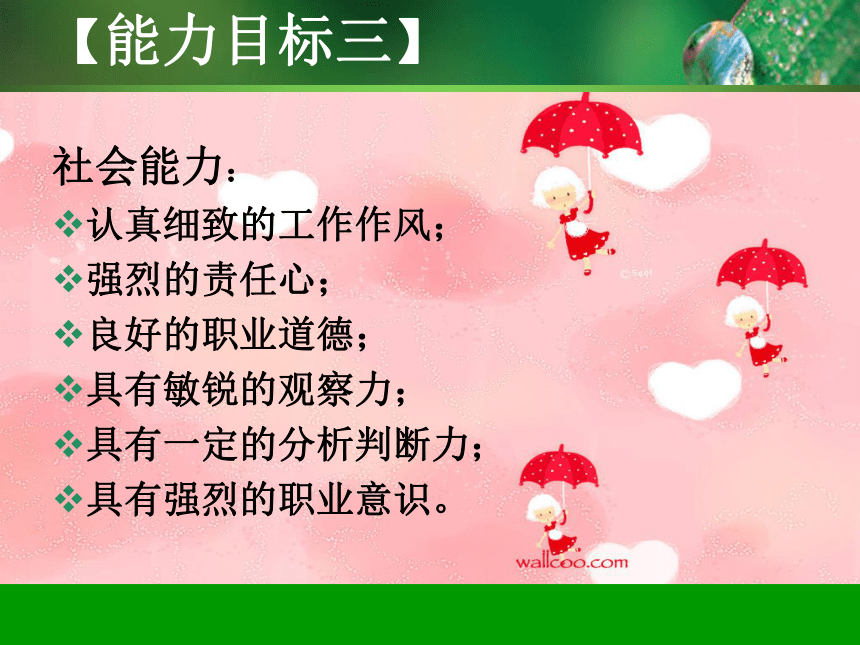 【能力目标三】

社会能力：
❖认真细致的工作作风；
❖强烈的责任心；
❖良好的职业道德；
❖具有敏锐的观察力；
❖具有一定的分析判断力；
❖具有强烈的职业意识。

©Seol

wallcoo.com